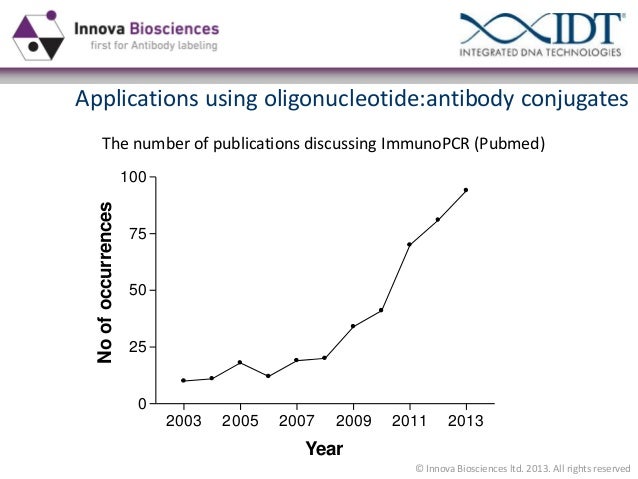 Innova Biosciences
first for Antibody labeling

IDT®
INTEGRATED DNA TECHNOLOGIES

Applications using oligonucleotide:antibody conjugates

The number of publications discussing ImmunoPCR (Pubmed)

No of occurrences

100
75
50
25
0

2003 2005 2007 2009 2011 2013

Year

© Innova Biosciences ltd. 2013. All rights reserved